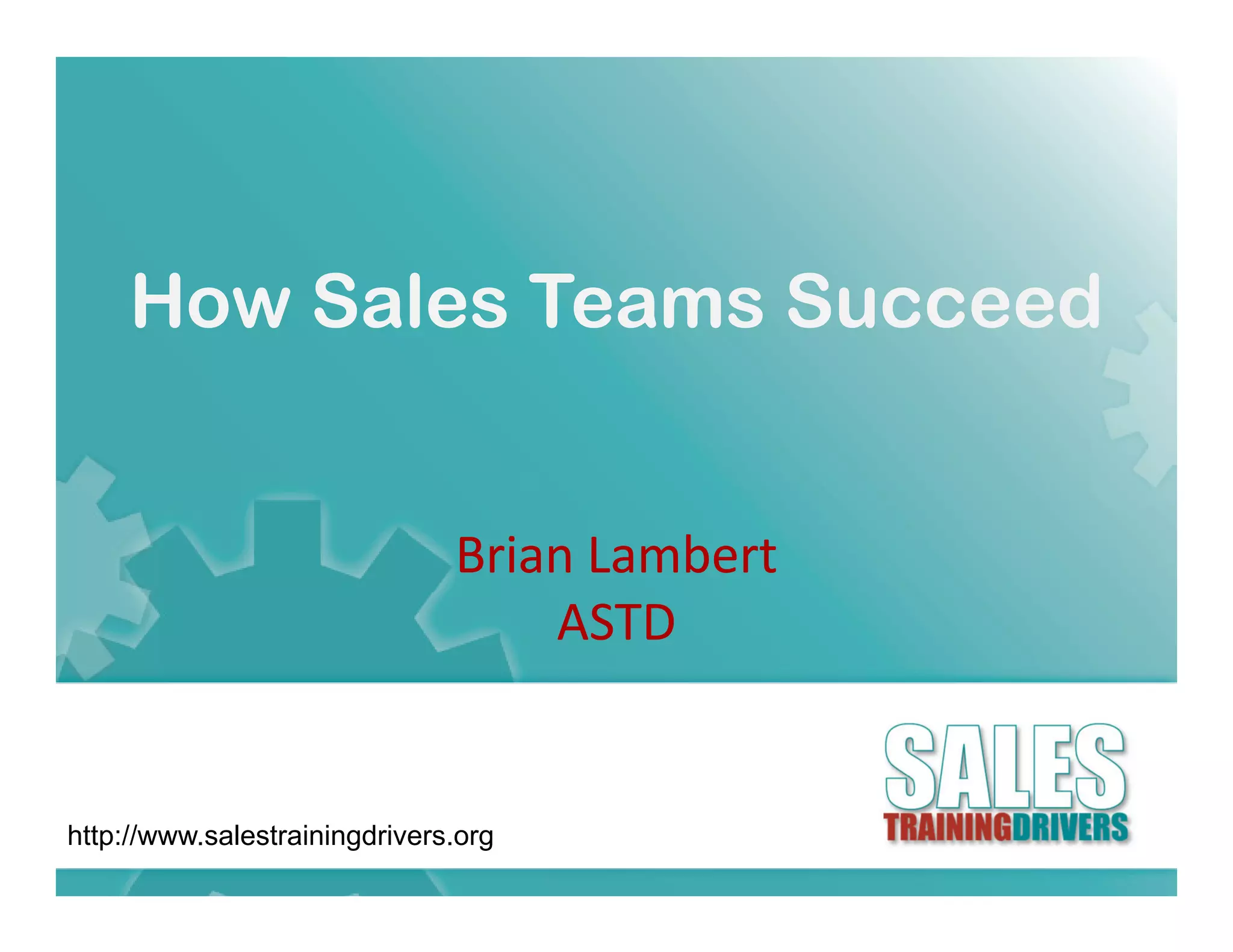 How Sales Teams Succeed

Brian Lambert
ASTD

http://www.salestrainingdrivers.org

SALES
TRAININGDRIVERS